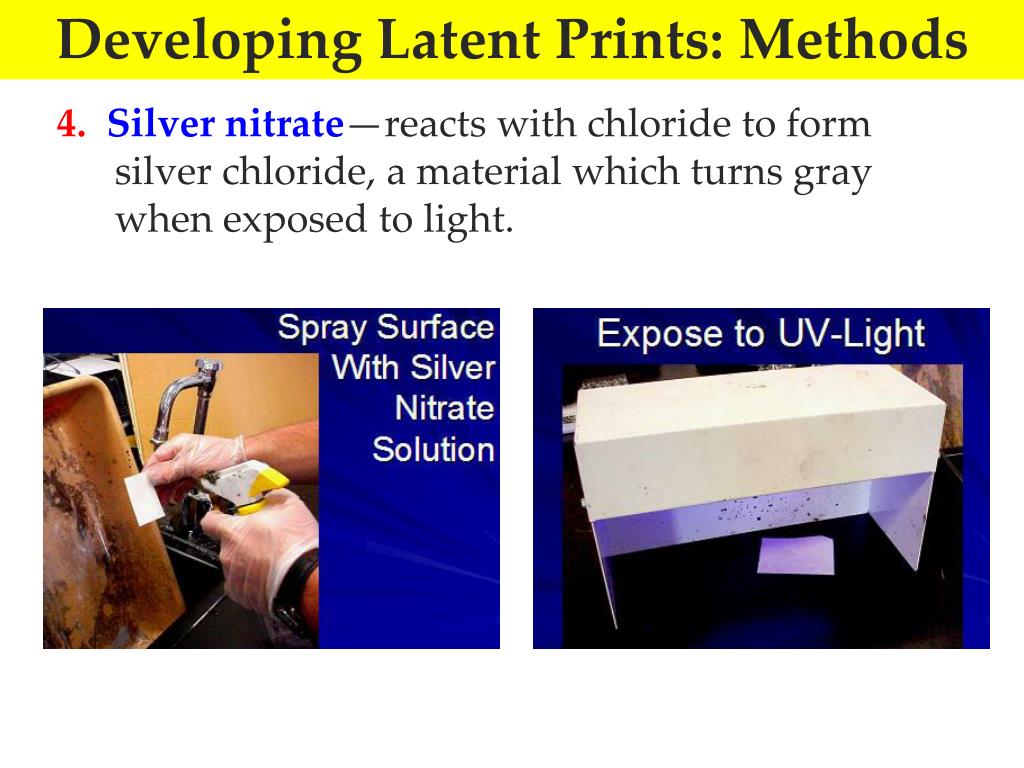 Developing Latent Prints: Methods

4. Silver nitrate—reacts with chloride to form silver chloride, a material which turns gray when exposed to light.

Spray Surface With Silver Nitrate Solution

Expose to UV-Light